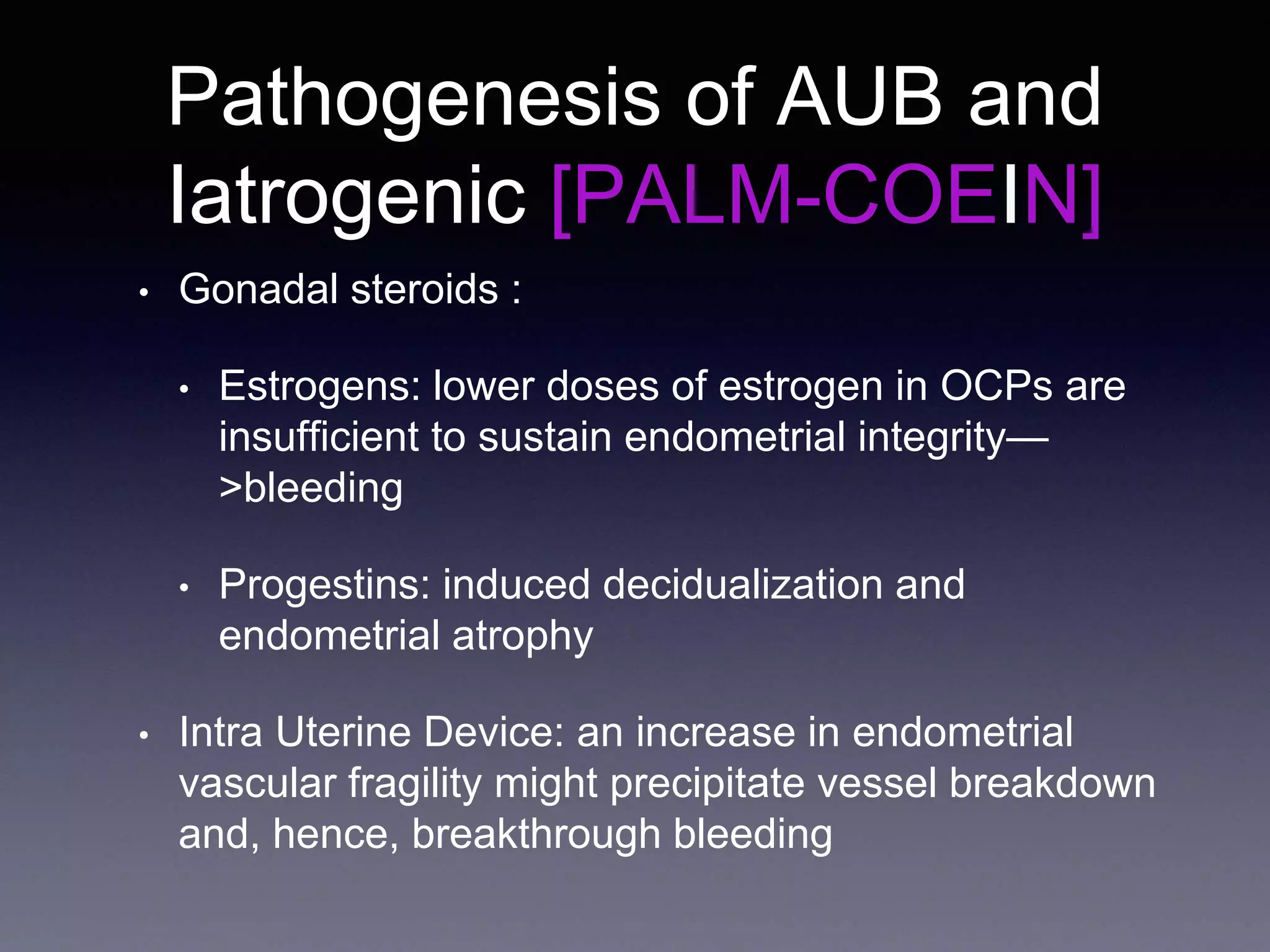 Pathogenesis of AUB and Iatrogenic [PALM-COEIN]

• Gonadal steroids :

• Estrogens: lower doses of estrogen in OCPs are insufficient to sustain endometrial integrity—>bleeding

• Progestins: induced decidualization and endometrial atrophy

• Intra Uterine Device: an increase in endometrial vascular fragility might precipitate vessel breakdown and, hence, breakthrough bleeding